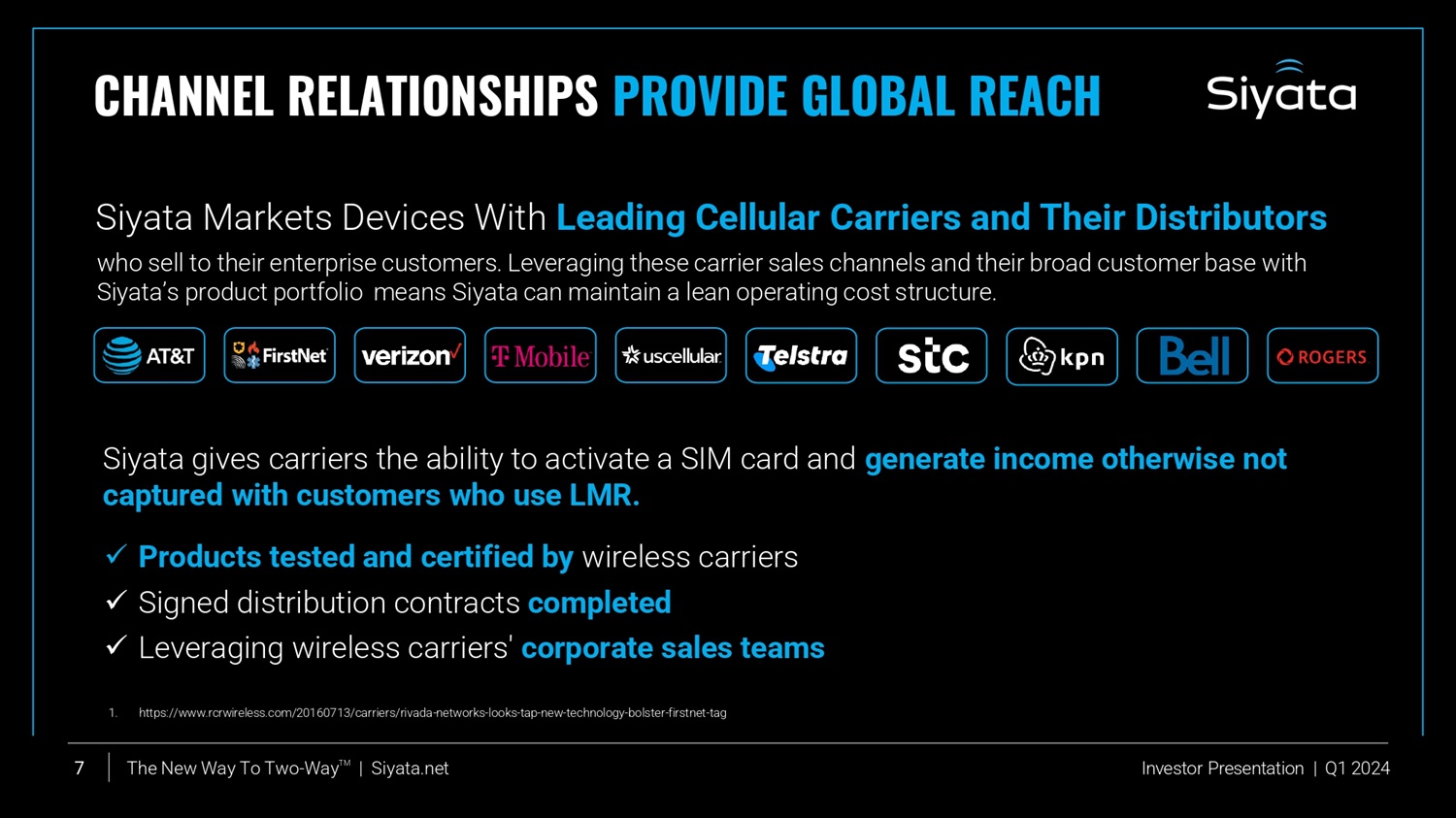 CHANNEL RELATIONSHIPS PROVIDE GLOBAL REACH

Siyata

Siyata Markets Devices With Leading Cellular Carriers and Their Distributors

who sell to their enterprise customers. Leveraging these carrier sales channels and their broad customer base with Siyata's product portfolio means Siyata can maintain a lean operating cost structure.

AT&T FirstNet verizon T Mobile uscellular Telstra stc kpn Bell ROGERS

Siyata gives carriers the ability to activate a SIM card and generate income otherwise not captured with customers who use LMR.

✓ Products tested and certified by wireless carriers
✓ Signed distribution contracts completed
✓ Leveraging wireless carriers' corporate sales teams

1. https://www.rcrwireless.com/20160713/carriers/rivada-networks-looks-tap-new-technology-bolster-firstnet-tag

7 | The New Way To Two-Way™ | Siyata.net

Investor Presentation | Q1 2024